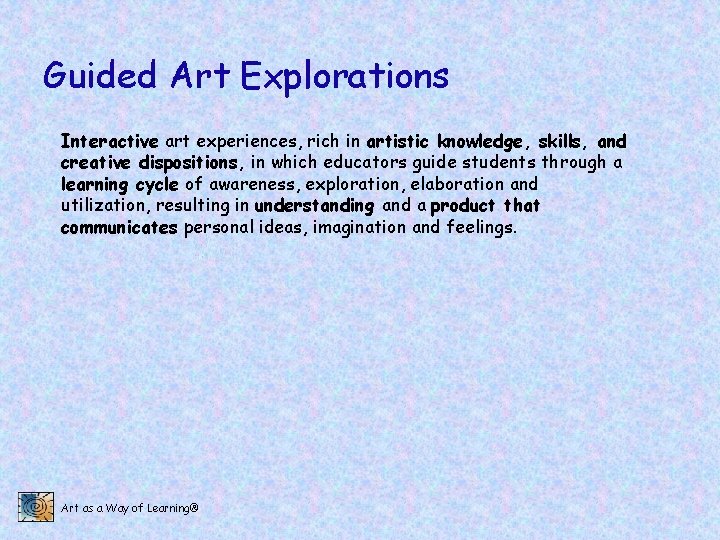 Guided Art Explorations

Interactive art experiences, rich in artistic knowledge, skills, and creative dispositions, in which educators guide students through a learning cycle of awareness, exploration, elaboration and utilization, resulting in understanding and a product that communicates personal ideas, imagination and feelings.

Art as a Way of Learning®